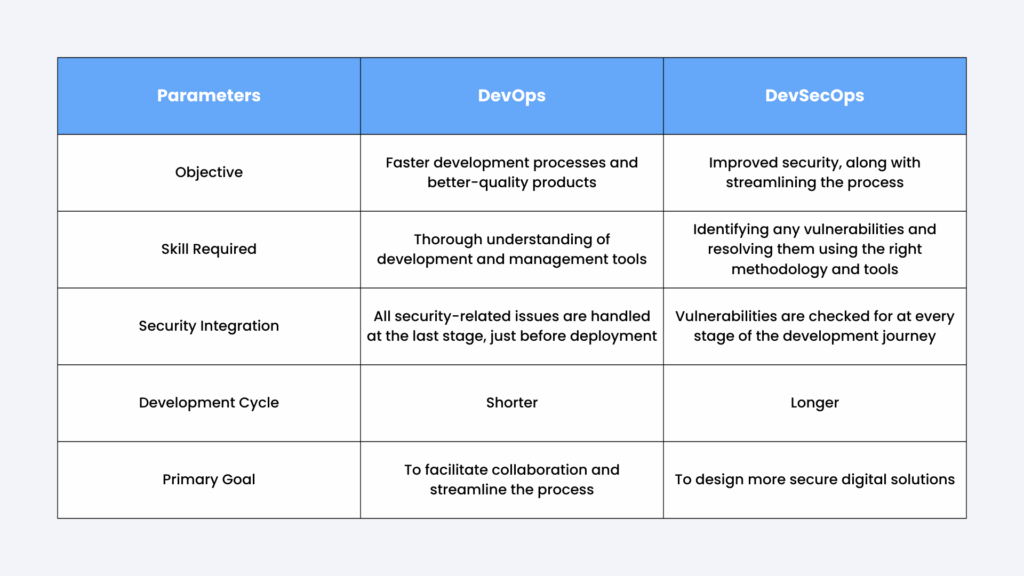 | Parameters | DevOps | DevSecOps |
|---|---|---|
| Objective | Faster development processes and better-quality products | Improved security, along with streamlining the process |
| Skill Required | Thorough understanding of development and management tools | Identifying any vulnerabilities and resolving them using the right methodology and tools |
| Security Integration | All security-related issues are handled at the last stage, just before deployment | Vulnerabilities are checked for at every stage of the development journey |
| Development Cycle | Shorter | Longer |
| Primary Goal | To facilitate collaboration and streamline the process | To design more secure digital solutions |